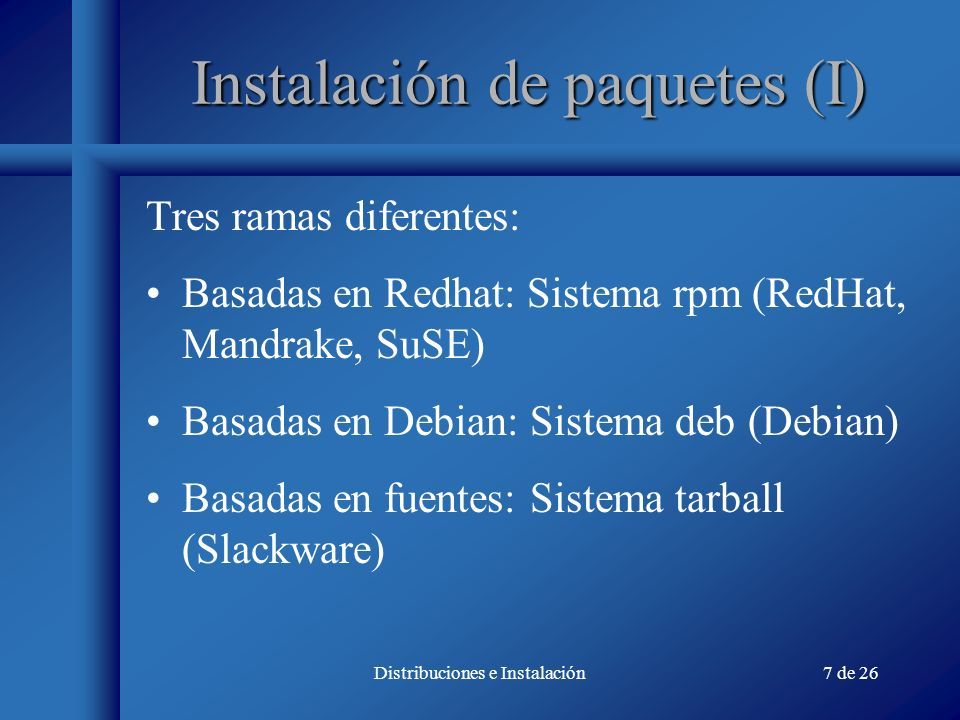 Instalación de paquetes (I)

Tres ramas diferentes:

• Basadas en Redhat: Sistema rpm (RedHat, Mandrake, SuSE)

• Basadas en Debian: Sistema deb (Debian)

• Basadas en fuentes: Sistema tarball (Slackware)

Distribuciones e Instalación

7 de 26